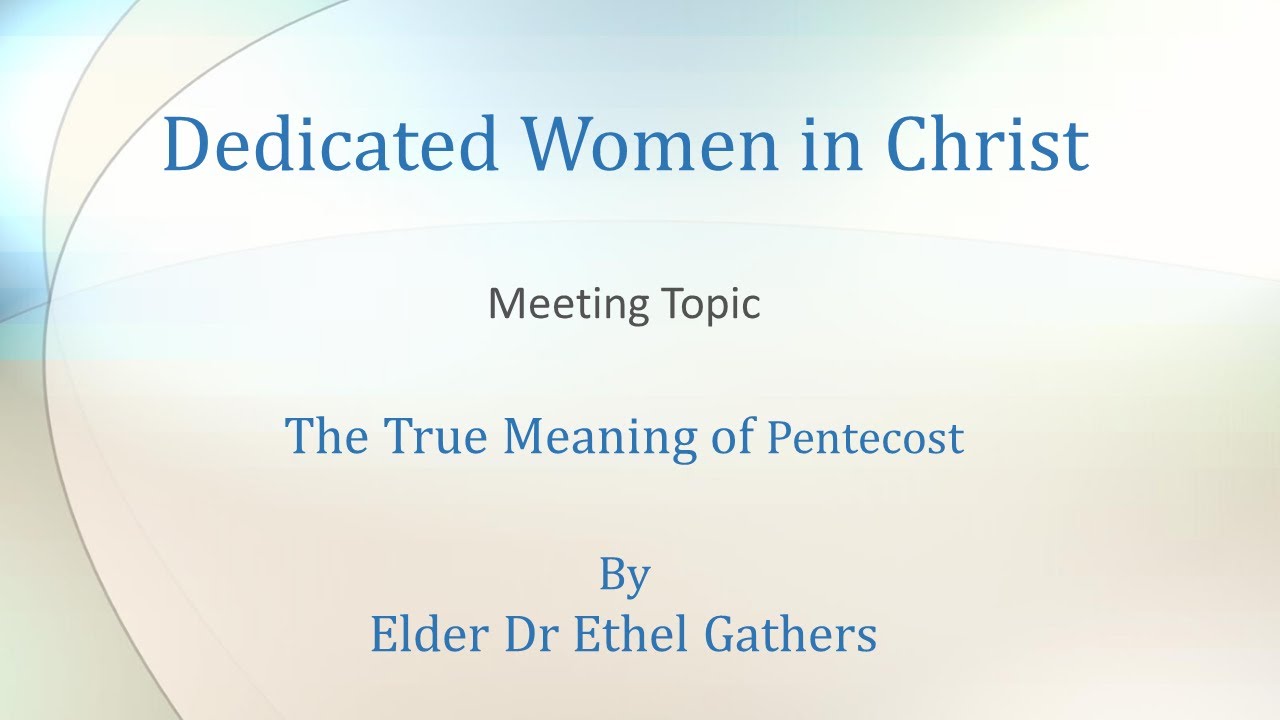 Dedicated Women in Christ

Meeting Topic

The True Meaning of Pentecost

By
Elder Dr Ethel Gathers